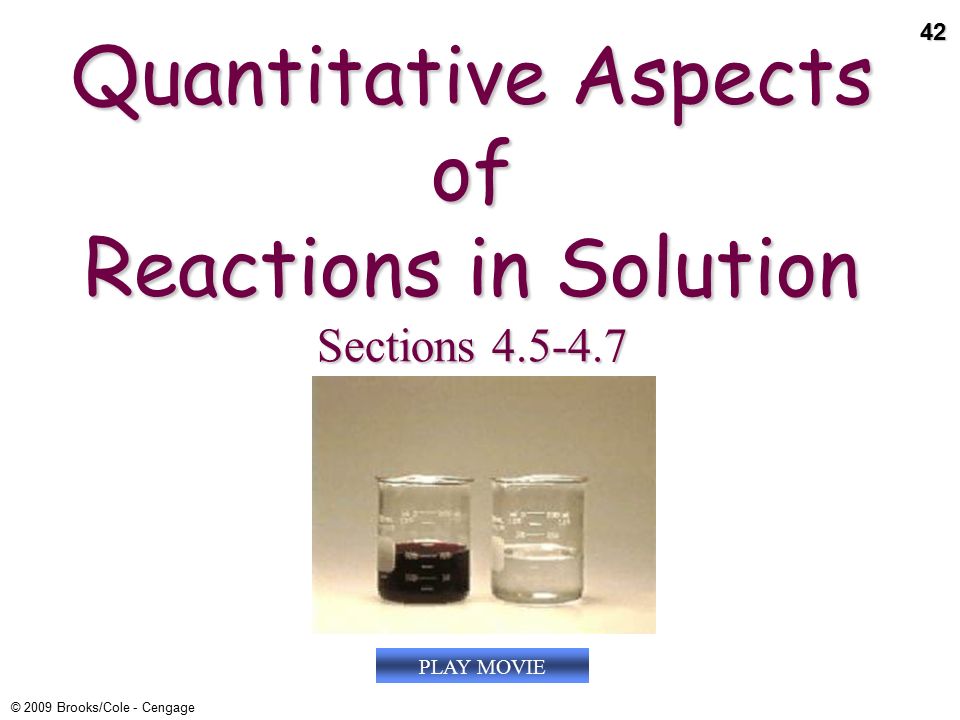 42

Quantitative Aspects of Reactions in Solution

Sections 4.5-4.7

PLAY MOVIE

© 2009 Brooks/Cole - Cengage